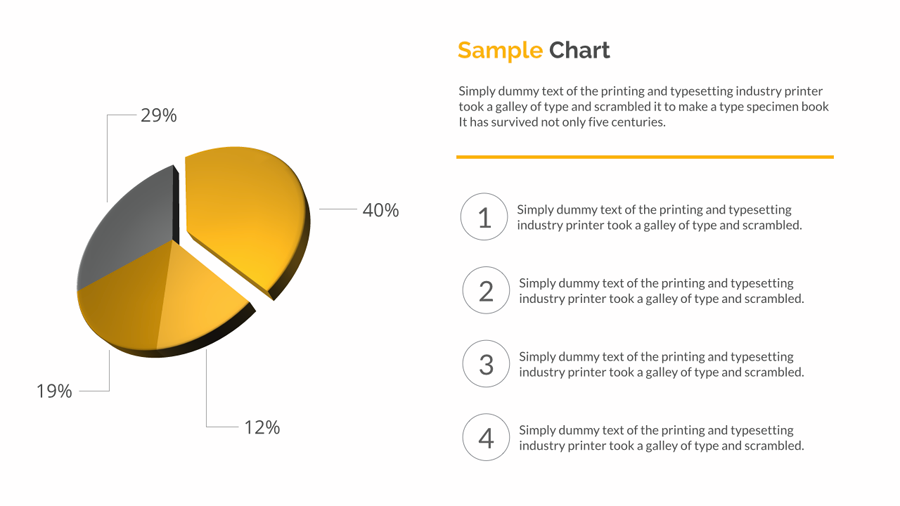 29%

40%

19%

12%

Sample Chart

Simply dummy text of the printing and typesetting industry printer took a galley of type and scrambled it to make a type specimen book It has survived not only five centuries.

1 Simply dummy text of the printing and typesetting industry printer took a galley of type and scrambled.

2 Simply dummy text of the printing and typesetting industry printer took a galley of type and scrambled.

3 Simply dummy text of the printing and typesetting industry printer took a galley of type and scrambled.

4 Simply dummy text of the printing and typesetting industry printer took a galley of type and scrambled.